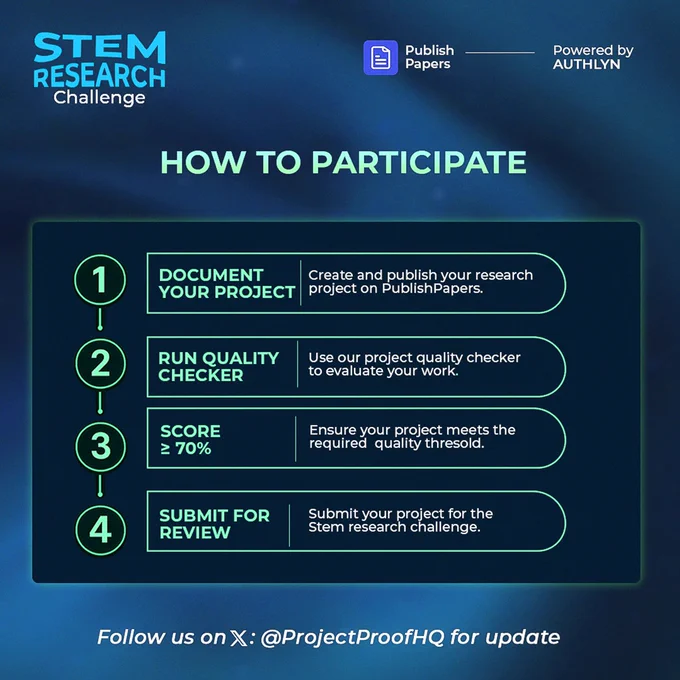 STEM
RESEARCH
Challenge

Publish
Papers

Powered by
AUTHLYN

HOW TO PARTICIPATE

1

DOCUMENT YOUR PROJECT

Create and publish your research project on PublishPapers.

2

RUN QUALITY CHECKER

Use our project quality checker to evaluate your work.

3

SCORE ≥ 70%

Ensure your project meets the required quality thresold.

4

SUBMIT FOR REVIEW

Submit your project for the Stem research challenge.

Follow us on X: @ProjectProofHQ for update